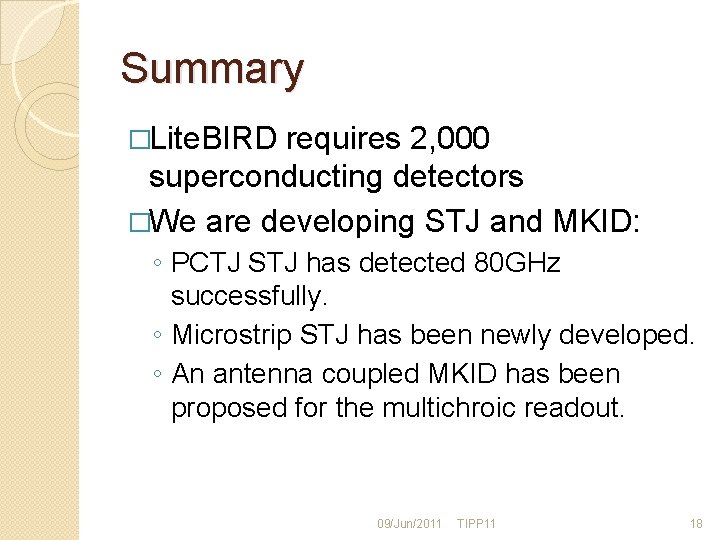 Summary

□LiteBIRD requires 2,000 superconducting detectors

□We are developing STJ and MKID:

◦ PCTJ STJ has detected 80GHz successfully.

◦ Microstrip STJ has been newly developed.

◦ An antenna coupled MKID has been proposed for the multichroic readout.

09/Jun/2011 TIPP11 18